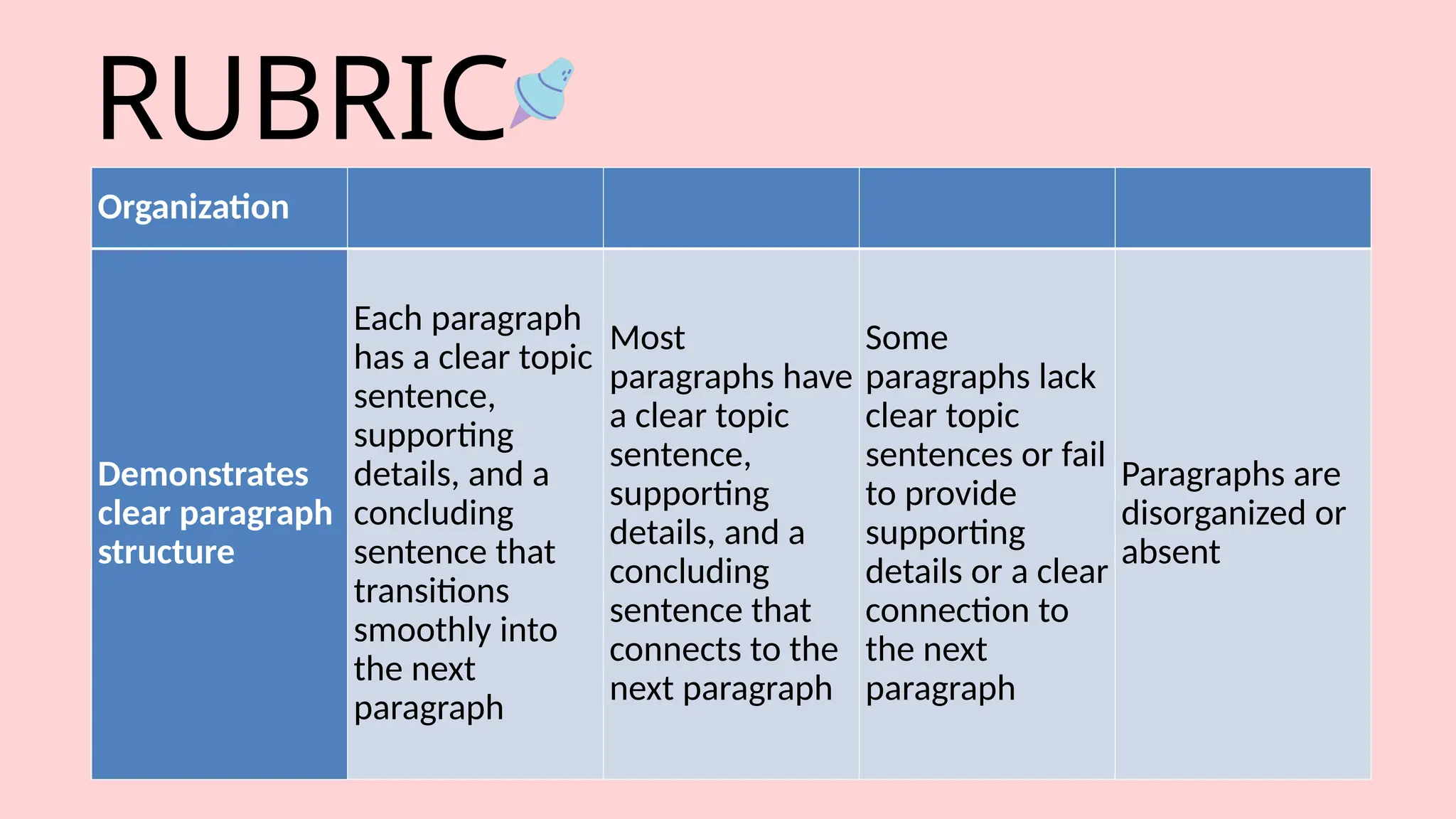 RUBRIC

| Organization | | | | |
|---|---|---|---|---|
| Demonstrates clear paragraph structure | Each paragraph has a clear topic sentence, supporting details, and a concluding sentence that transitions smoothly into the next paragraph | Most paragraphs have a clear topic sentence, supporting details, and a concluding sentence that connects to the next paragraph | Some paragraphs lack clear topic sentences or fail to provide supporting details or a clear connection to the next paragraph | Paragraphs are disorganized or absent |